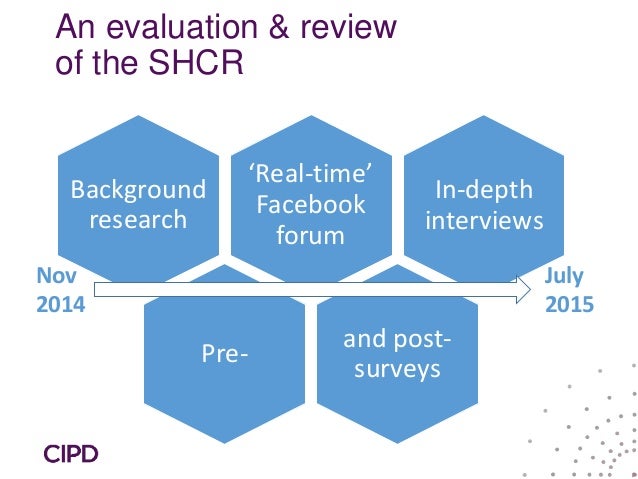 An evaluation & review of the SHCR

Background research

'Real-time' Facebook forum

In-depth interviews

Nov 2014

July 2015

Pre-

and post-surveys

CIPD